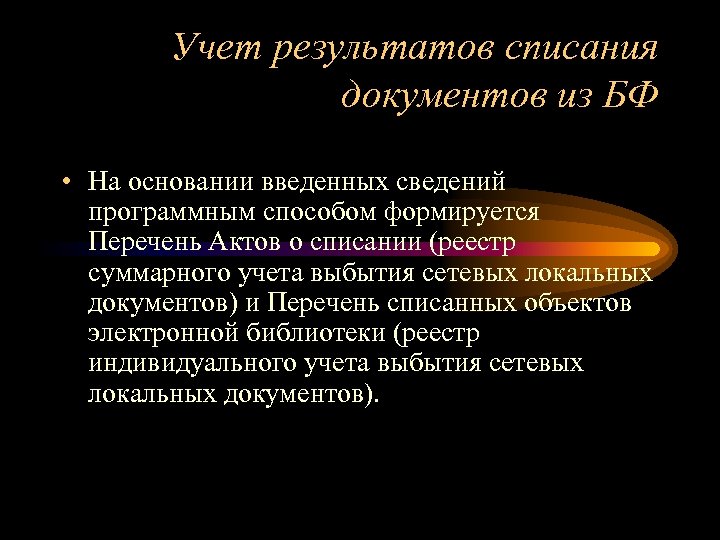 Учет результатов списания документов из БФ

• На основании введенных сведений программным способом формируется Перечень Актов о списании (реестр суммарного учета выбытия сетевых локальных документов) и Перечень списанных объектов электронной библиотеки (реестр индивидуального учета выбытия сетевых локальных документов).